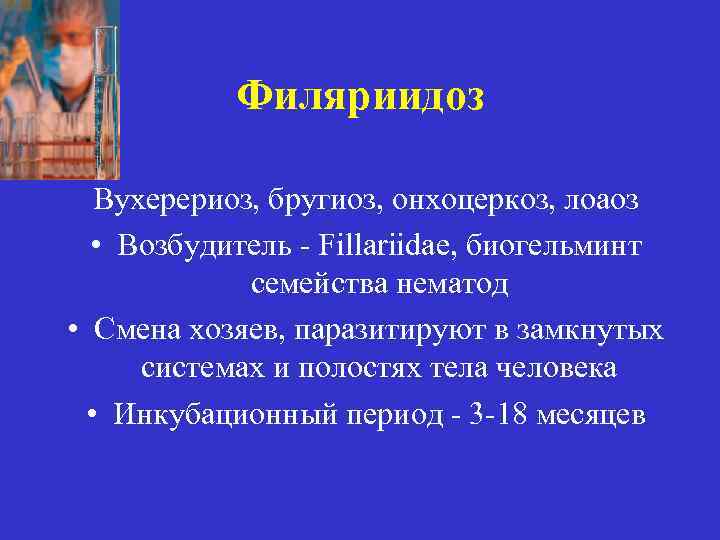 Филяриидоз

Вухерериоз, бругиоз, онхоцеркоз, лоаоз

• Возбудитель - Fillariidae, биогельминт семейства нематод

• Смена хозяев, паразитируют в замкнутых системах и полостях тела человека

• Инкубационный период - 3-18 месяцев